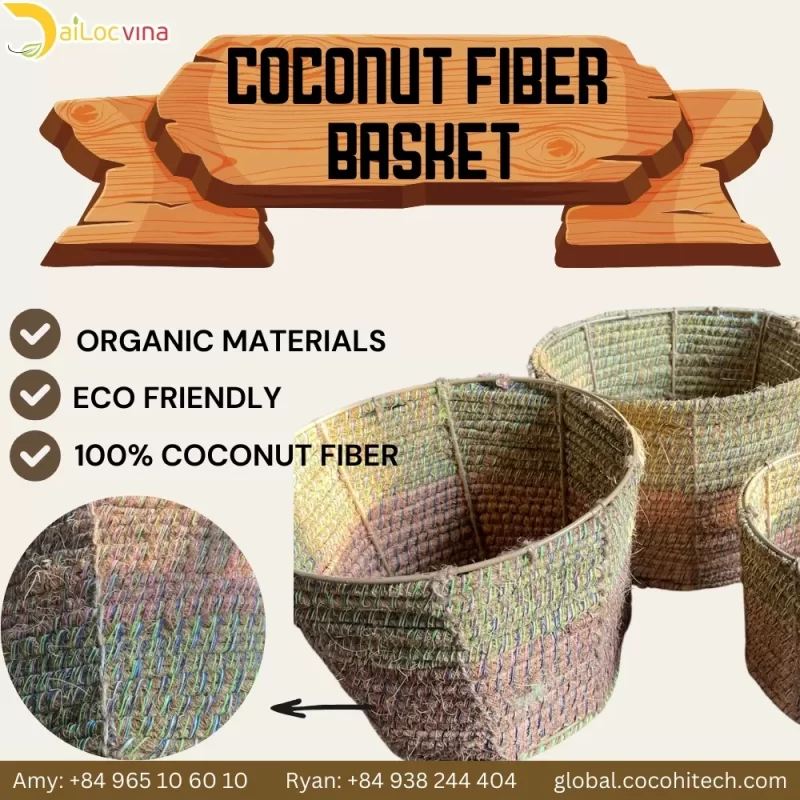 DaiLocvina

COCONUT FIBER BASKET

ORGANIC MATERIALS

ECO FRIENDLY

100% COCONUT FIBER

Amy: +84 965 10 60 10 Ryan: +84 938 244 404 global.cocohitech.com